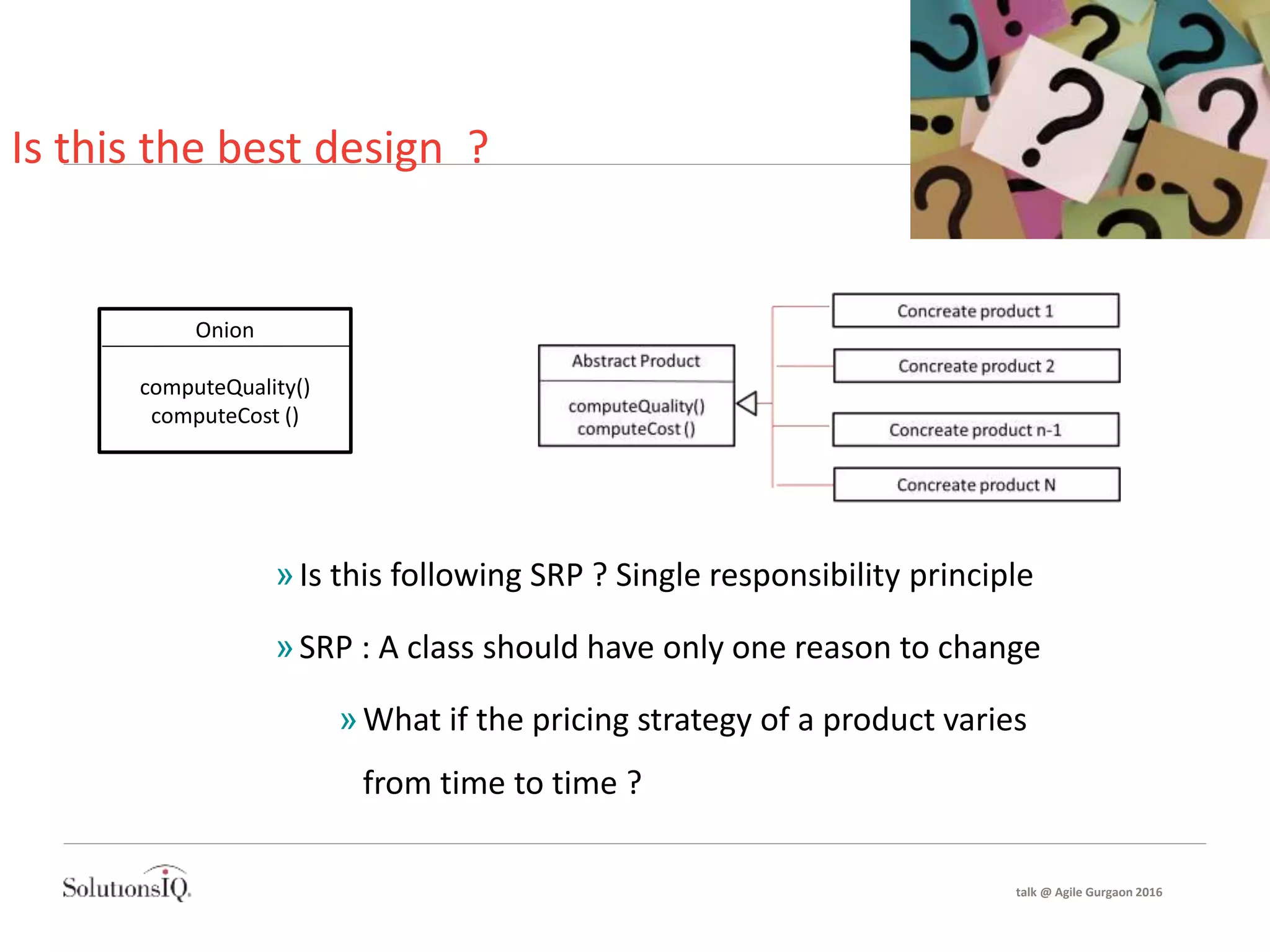 Is this the best design ?

Onion

computeQuality()
computeCost ()

Abstract Product

computeQuality()
computeCost ()

Concreate product 1

Concreate product 2

Concreate product n-1

Concreate product N

» Is this following SRP ? Single responsibility principle

» SRP : A class should have only one reason to change

» What if the pricing strategy of a product varies from time to time ?

SolutionsIQ.

talk @ Agile Gurgaon 2016